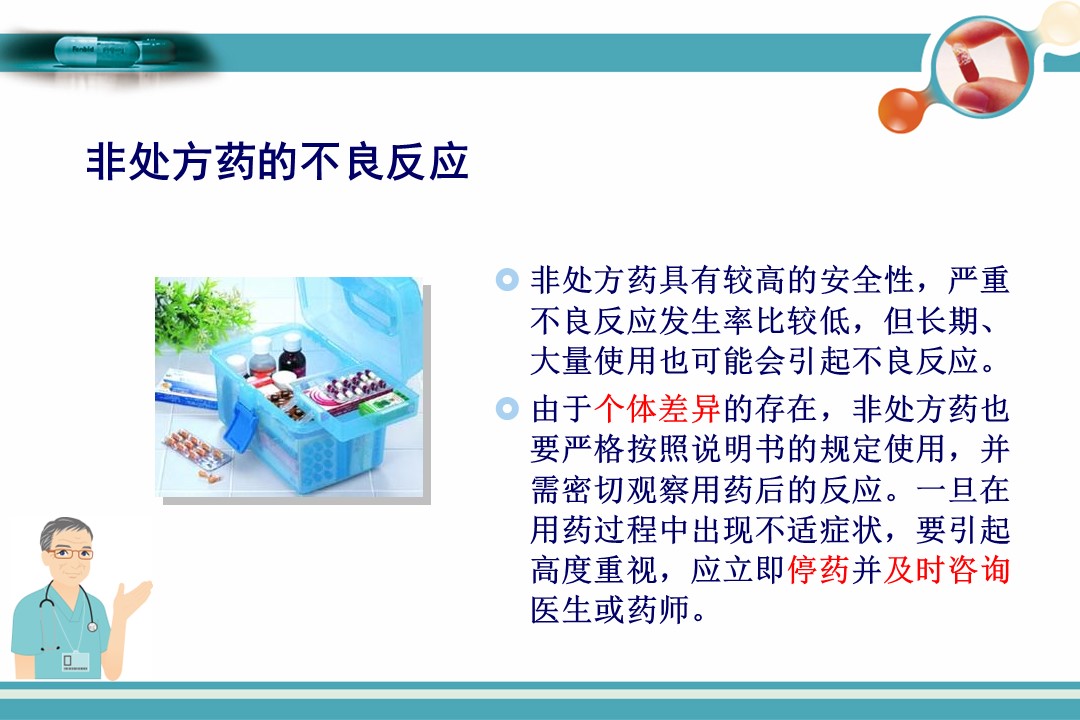 非处方药的不良反应

非处方药具有较高的安全性，严重不良反应发生率比较低，但长期、大量使用也可能会引起不良反应。

由于个体差异的存在，非处方药也要严格按照说明书的规定使用，并需密切观察用药后的反应。一旦在用药过程中出现不适症状，要引起高度重视，应立即停药并及时咨询医生或药师。